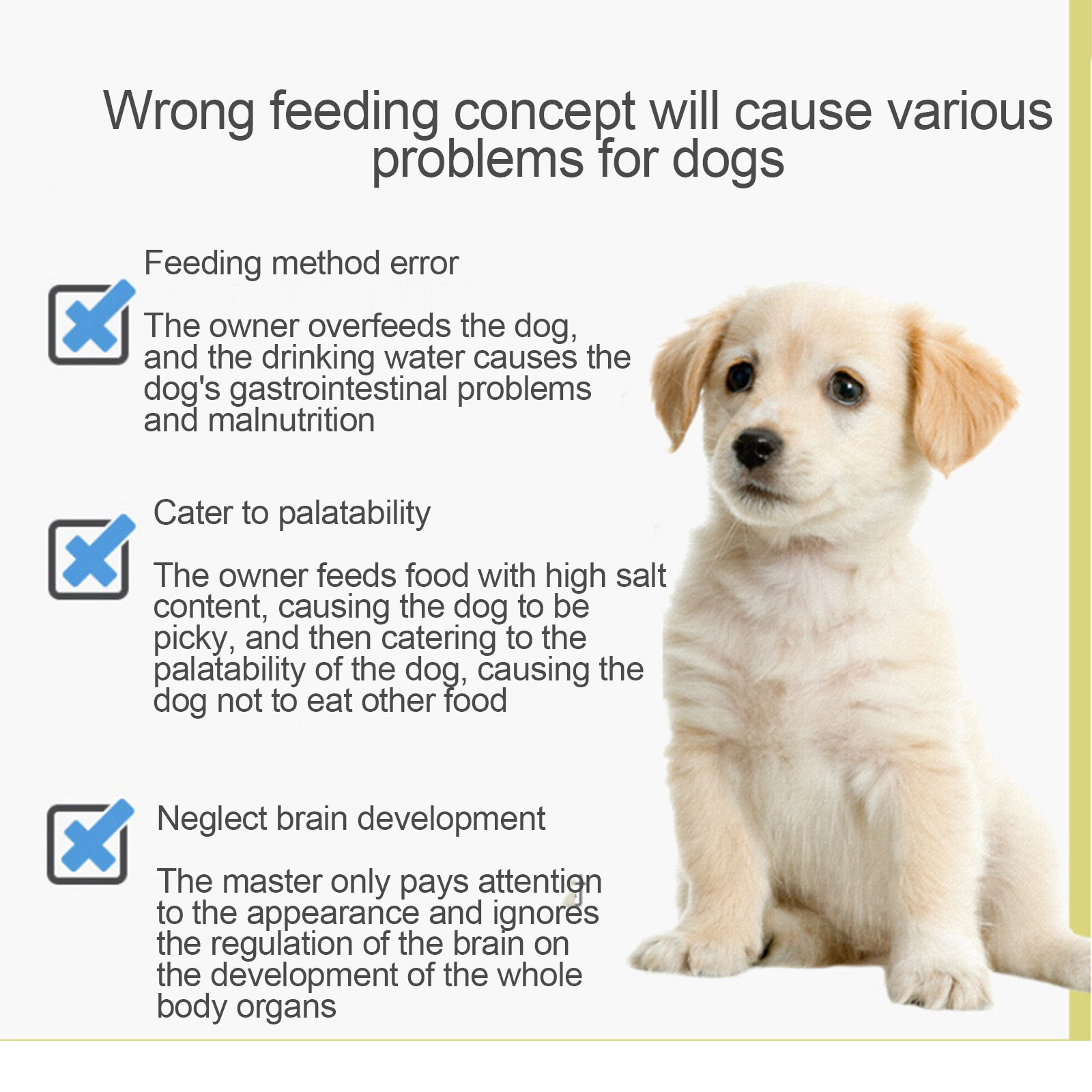 Wrong feeding concept will cause various problems for dogs

Feeding method error

The owner overfeeds the dog, and the drinking water causes the dog's gastrointestinal problems and malnutrition

Cater to palatability

The owner feeds food with high salt content, causing the dog to be picky, and then catering to the palatability of the dog, causing the dog not to eat other food

Neglect brain development

The master only pays attention to the appearance and ignores the regulation of the brain on the development of the whole body organs